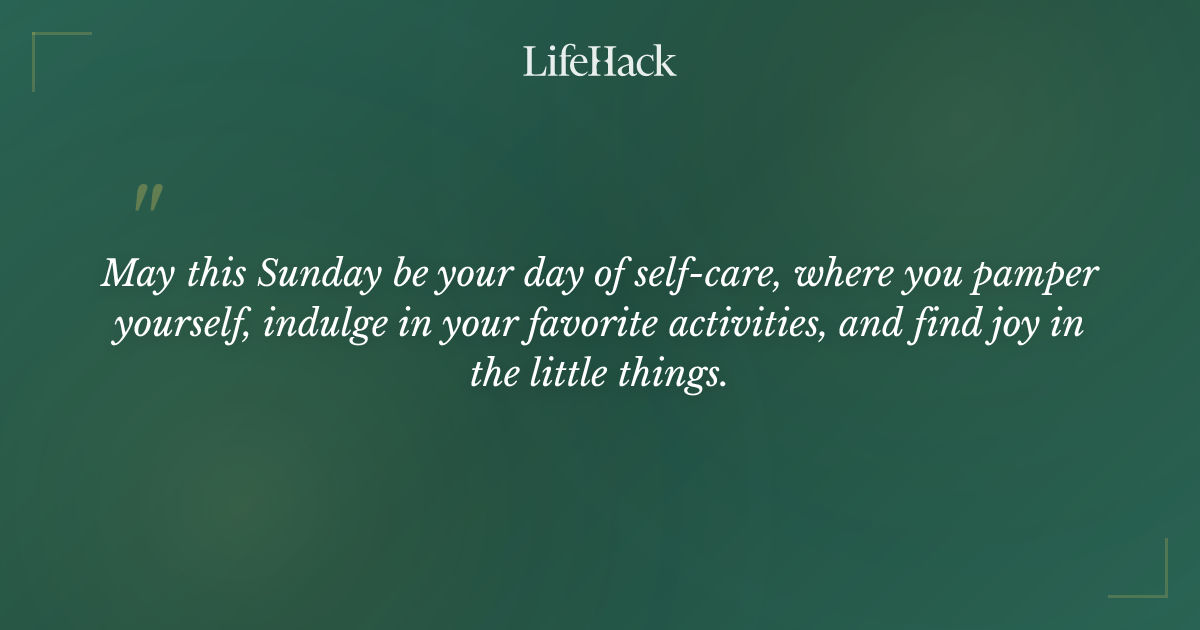 LifeHack

"

May this Sunday be your day of self-care, where you pamper yourself, indulge in your favorite activities, and find joy in the little things.